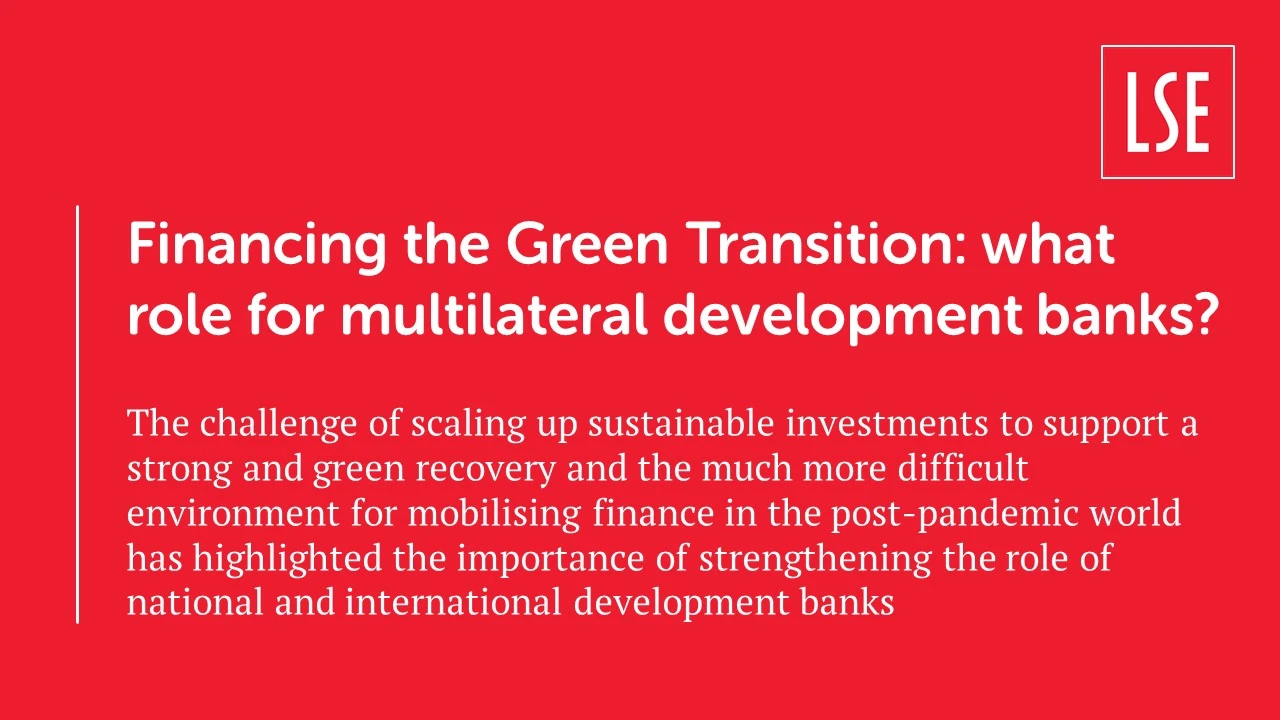 LSE

Financing the Green Transition: what role for multilateral development banks?

The challenge of scaling up sustainable investments to support a strong and green recovery and the much more difficult environment for mobilising finance in the post-pandemic world has highlighted the importance of strengthening the role of national and international development banks